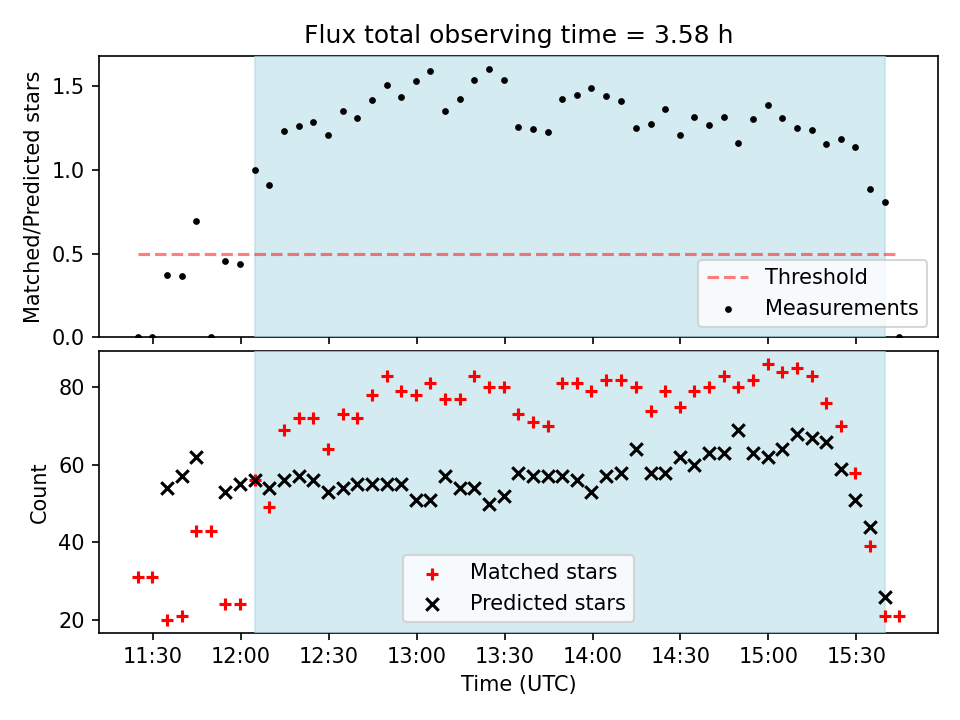 Flux total observing time = 3.58 h

Matched/Predicted stars

1.5
1.0
0.5
0.0

Threshold
Measurements

Count

80
60
40
20

Matched stars
Predicted stars

11:30 12:00 12:30 13:00 13:30 14:00 14:30 15:00 15:30

Time (UTC)